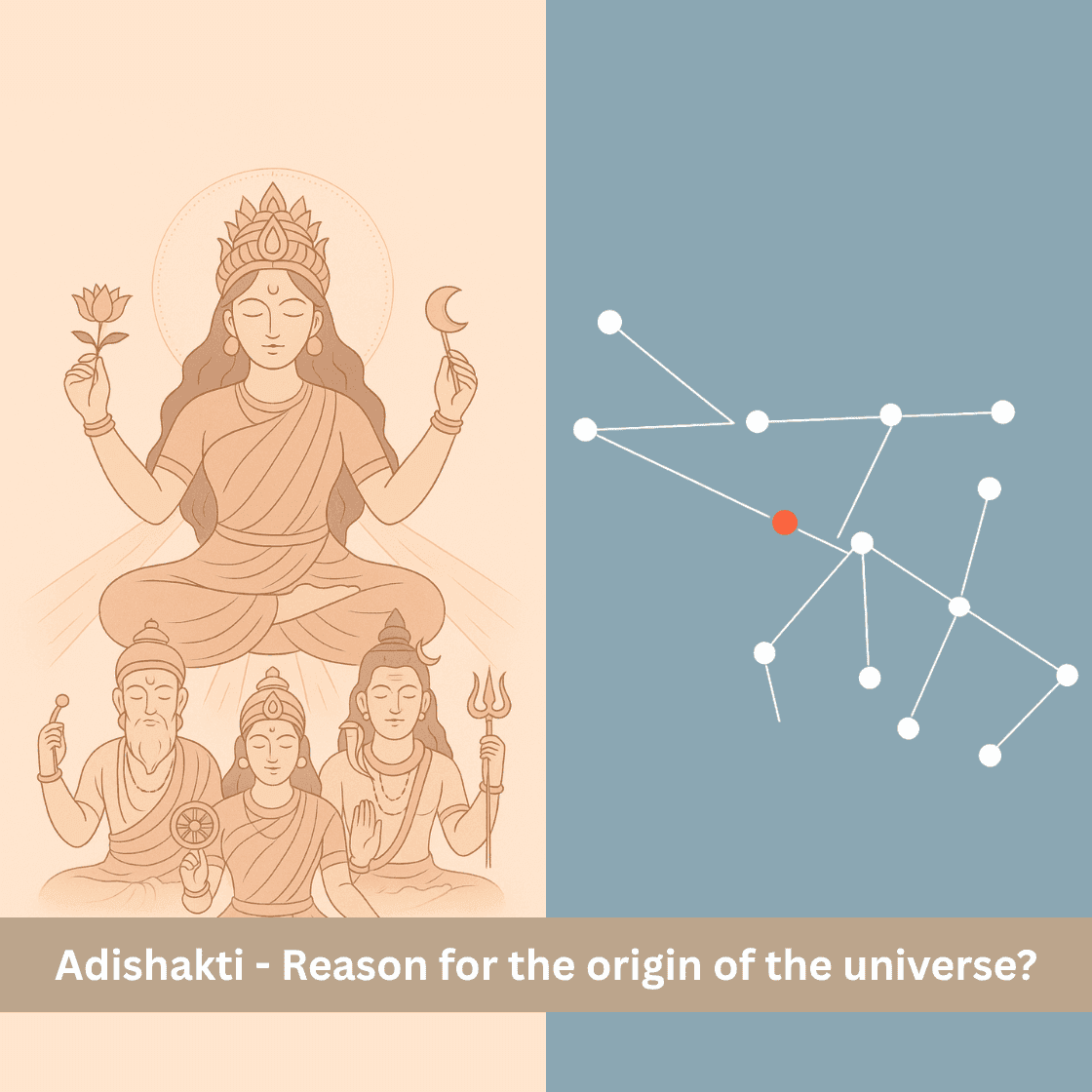 Adishakti - Reason for the origin of the universe?